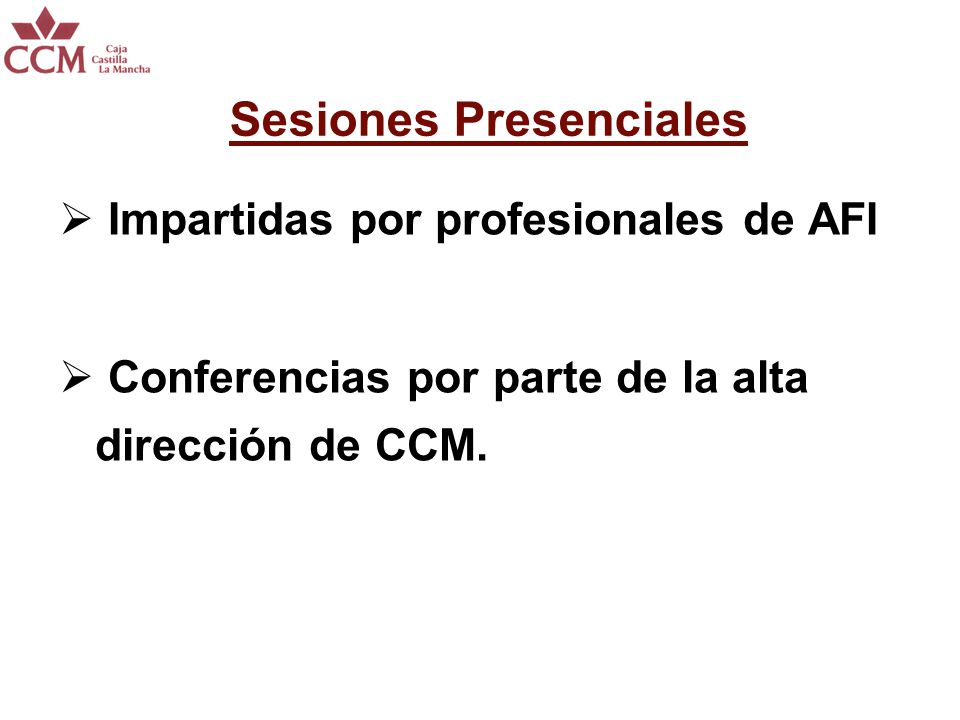 CCM Caja Castilla La Mancha

Sesiones Presenciales

➢ Impartidas por profesionales de AFI

➢ Conferencias por parte de la alta dirección de CCM.